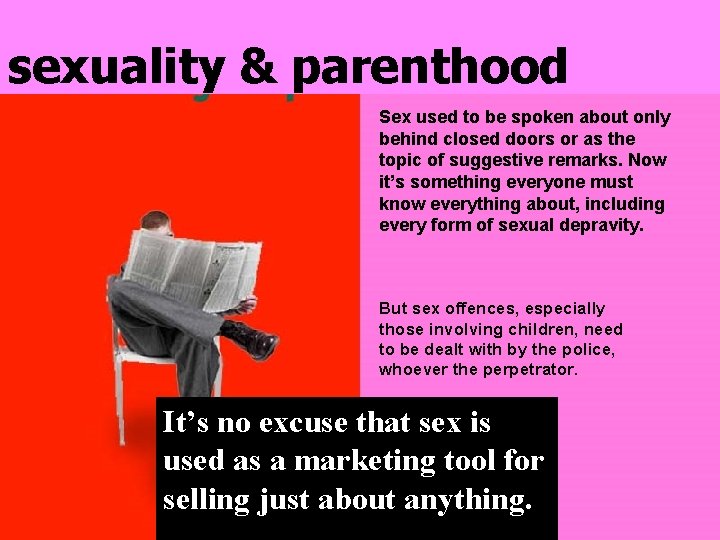 sexuality & parenthood

Sex used to be spoken about only behind closed doors or as the topic of suggestive remarks. Now it's something everyone must know everything about, including every form of sexual depravity.

But sex offences, especially those involving children, need to be dealt with by the police, whoever the perpetrator.

It's no excuse that sex is used as a marketing tool for selling just about anything.